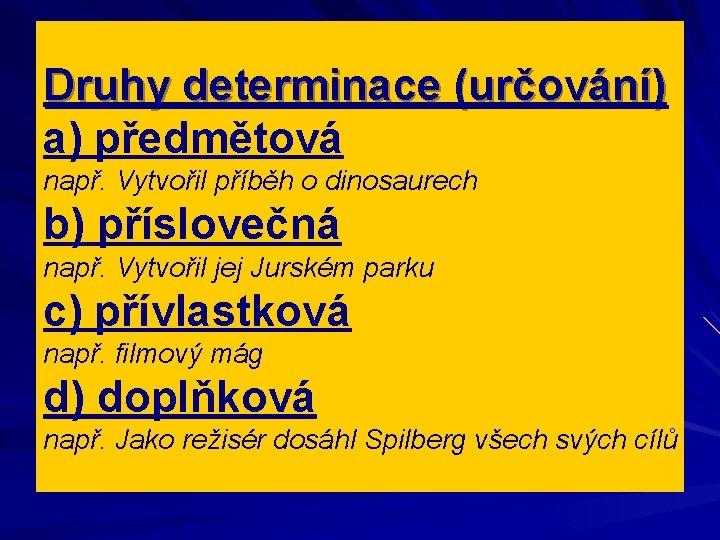 Druhy determinace (určování)
a) předmětová
např. Vytvořil příběh o dinosaurech
b) příslovečná
např. Vytvořil jej Jurském parku
c) přívlastková
např. filmový mág
d) doplňková
např. Jako režisér dosáhl Spilberg všech svých cílů